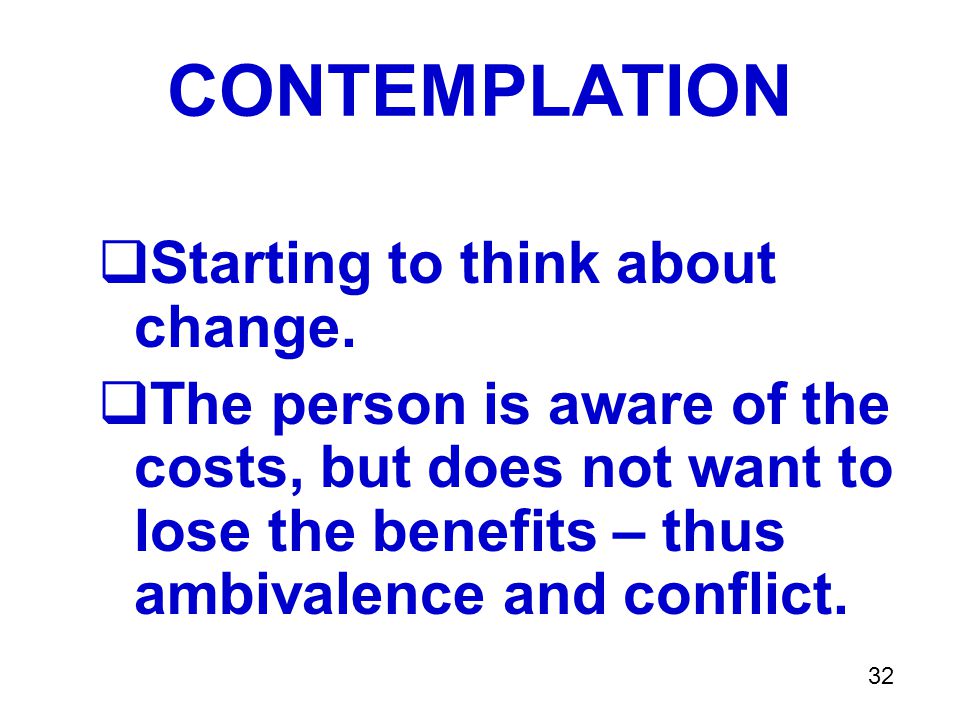 CONTEMPLATION

❑Starting to think about change.

❑The person is aware of the costs, but does not want to lose the benefits – thus ambivalence and conflict.

32